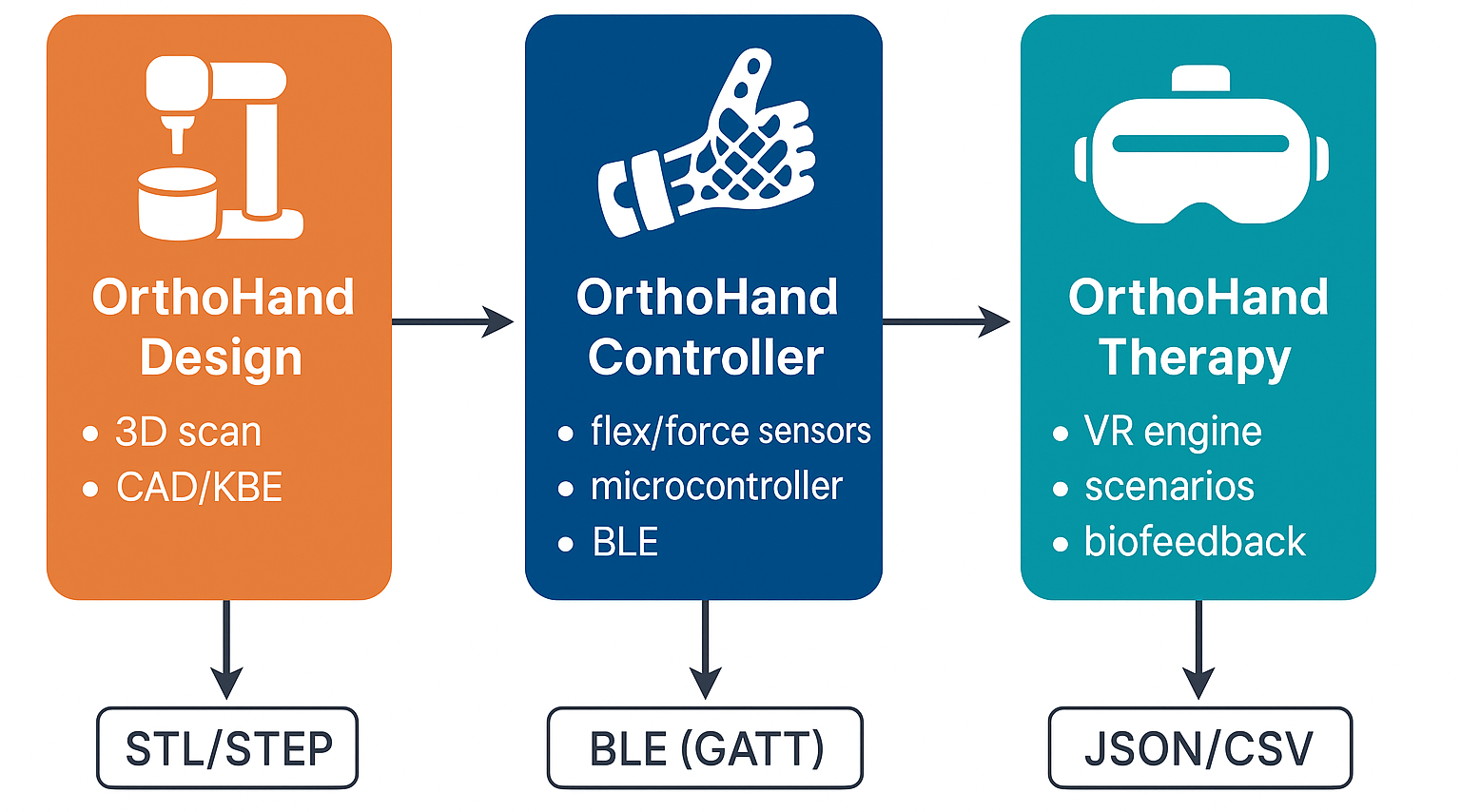 OrthoHand Design

• 3D scan
• CAD/KBE

STL/STEP

OrthoHand Controller

• flex/force sensors
• microcontroller
• BLE

BLE (GATT)

OrthoHand Therapy

• VR engine
• scenarios
• biofeedback

JSON/CSV